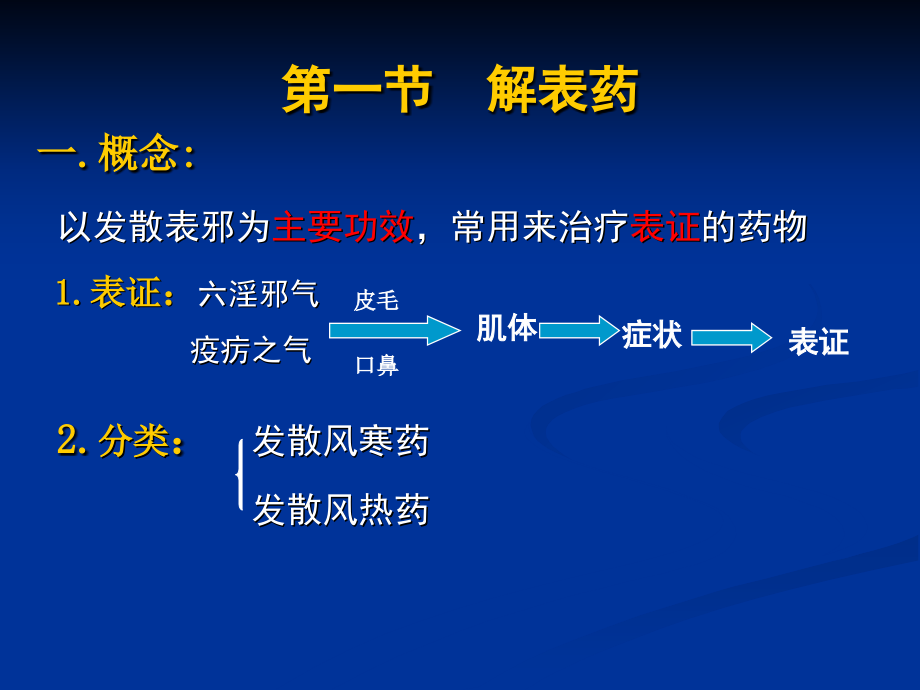 第一节　解表药

一. 概念:

以发散表邪为主要功效，常用来治疗表证的药物

1. 表证：六淫邪气
疫疠之气

皮毛
口鼻

肌体
症状
表证

2. 分类：
发散风寒药
发散风热药